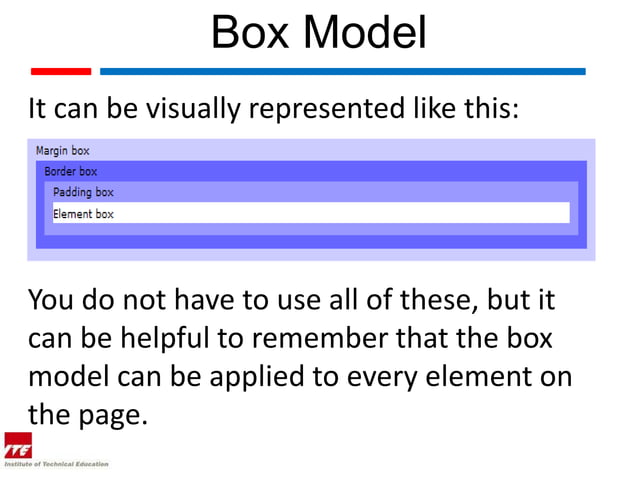 Box Model

It can be visually represented like this:

Margin box

Border box

Padding box

Element box

You do not have to use all of these, but it can be helpful to remember that the box model can be applied to every element on the page.

ITE
Institute of Technical Education